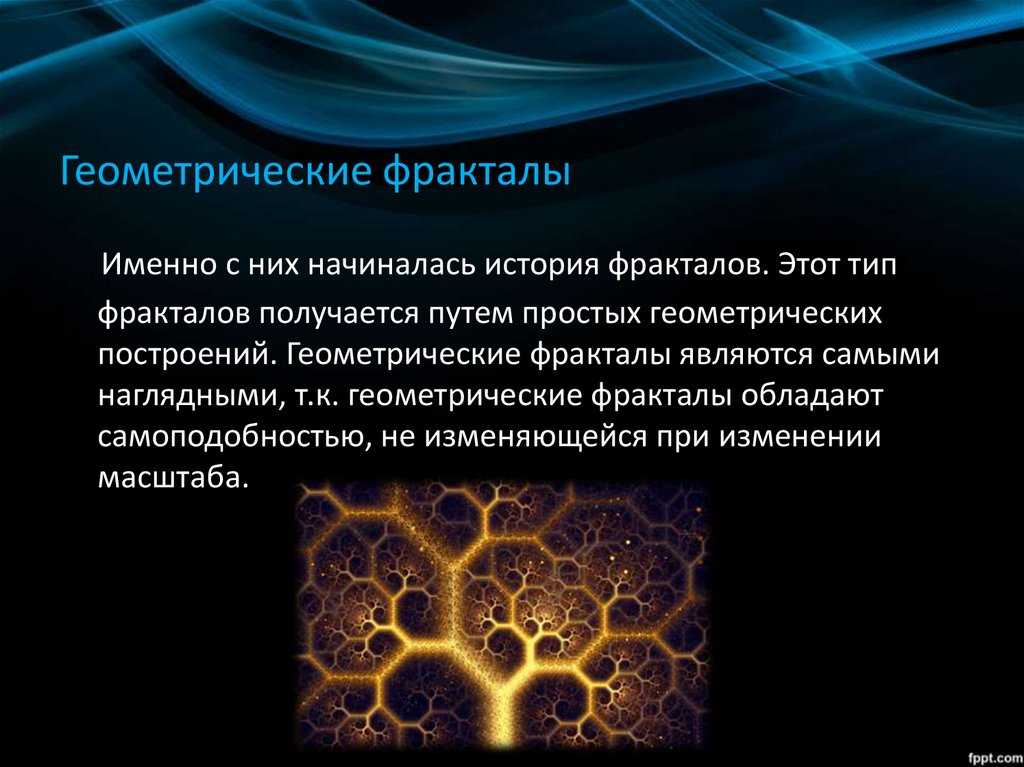 Геометрические фракталы

Именно с них начиналась история фракталов. Этот тип фракталов получается путем простых геометрических построений. Геометрические фракталы являются самыми наглядными, т.к. геометрические фракталы обладают самоподобностью, не изменяющейся при изменении масштаба.

fppt.com